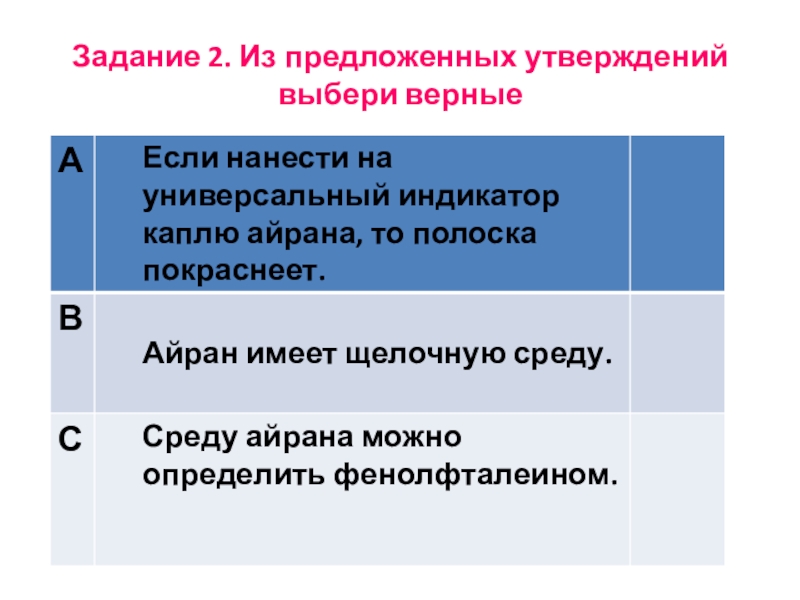 Задание 2. Из предложенных утверждений выбери верные

| A | Если нанести на универсальный индикатор каплю айрана, то полоска покраснеет. | |
|---|---|---|
| B | Айран имеет щелочную среду. | |
| C | Среду айрана можно определить фенолфталеином. | |